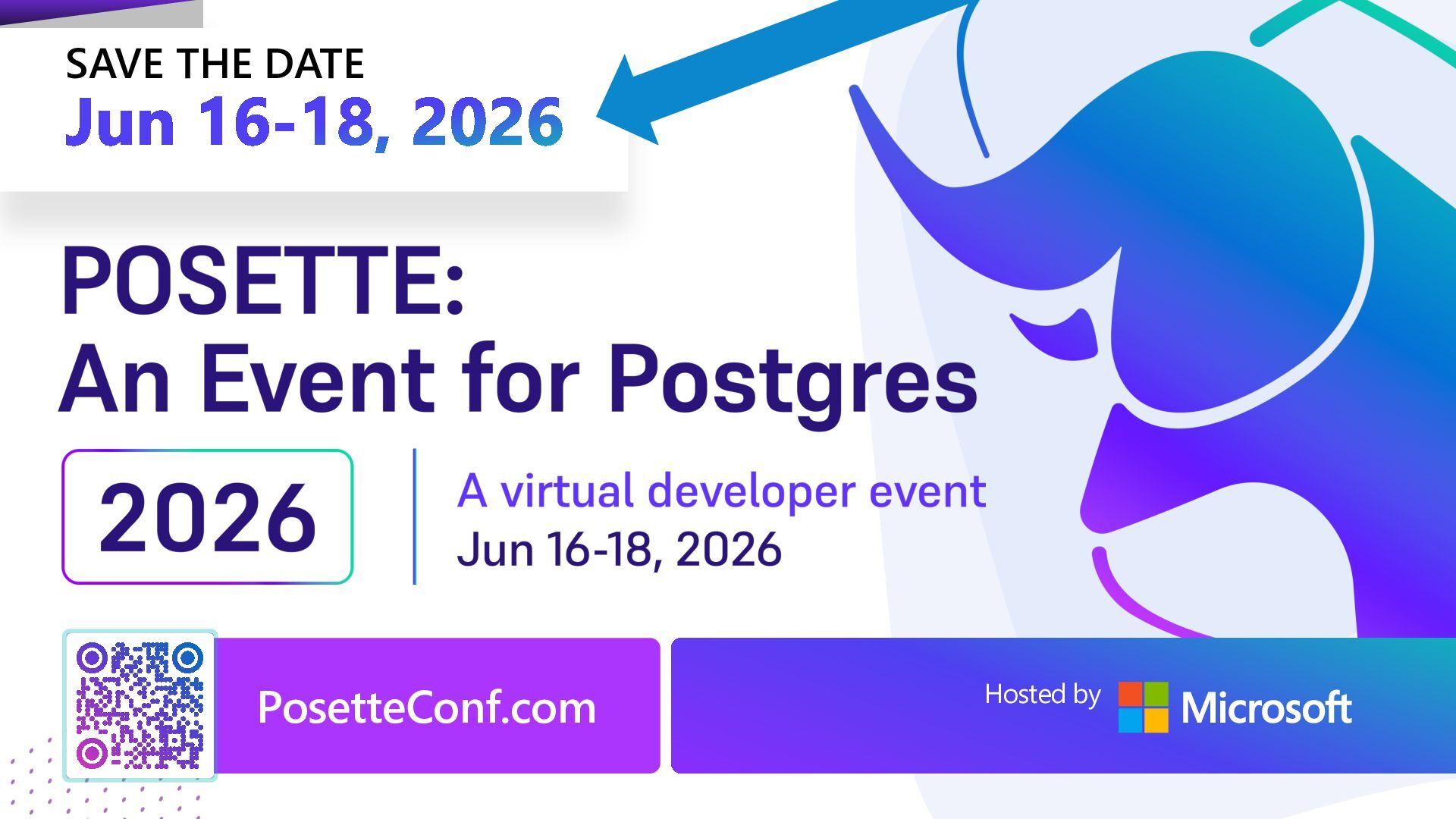 SAVE THE DATE
Jun 16-18, 2026

POSETTE:
An Event for Postgres

2026

A virtual developer event
Jun 16-18, 2026

PosetteConf.com

Hosted by Microsoft